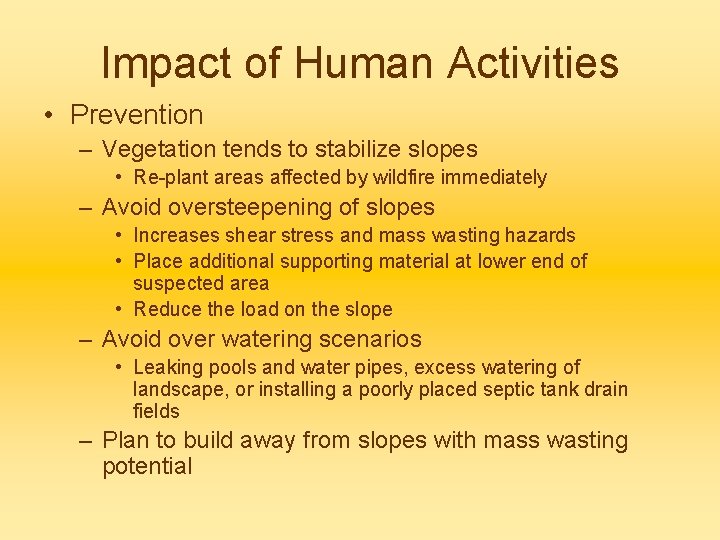 Impact of Human Activities

• Prevention
– Vegetation tends to stabilize slopes
• Re-plant areas affected by wildfire immediately
– Avoid oversteepening of slopes
• Increases shear stress and mass wasting hazards
• Place additional supporting material at lower end of suspected area
• Reduce the load on the slope
– Avoid over watering scenarios
• Leaking pools and water pipes, excess watering of landscape, or installing a poorly placed septic tank drain fields
– Plan to build away from slopes with mass wasting potential